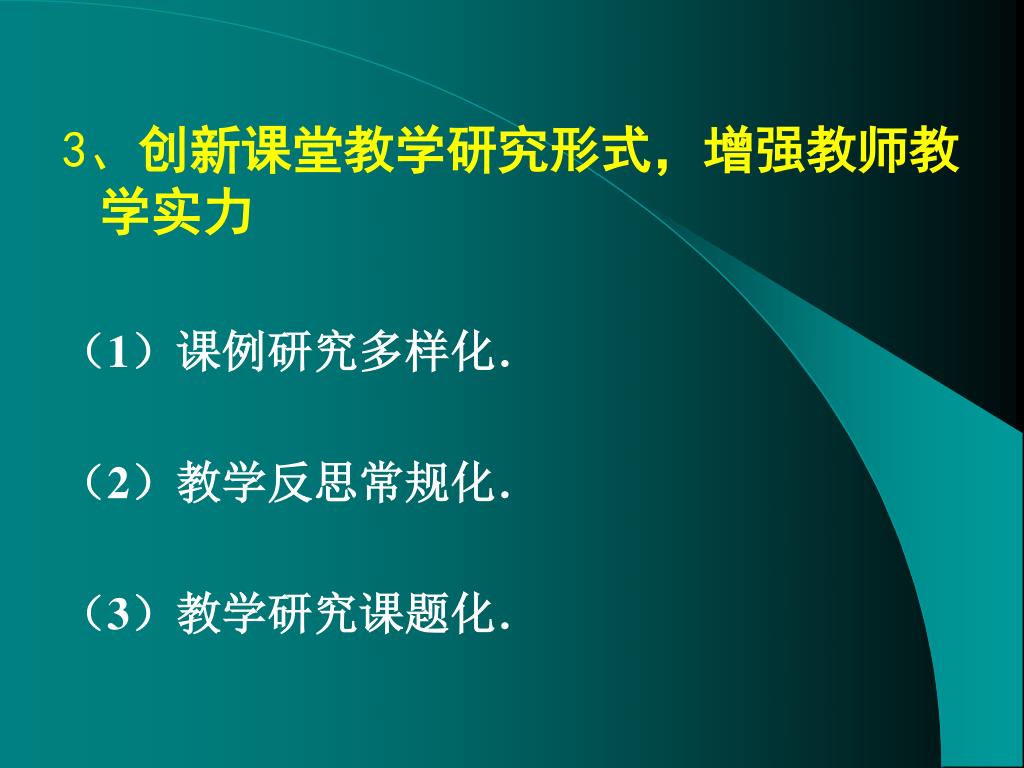 3、创新课堂教学研究形式，增强教师教学实力

（1）课例研究多样化.

（2）教学反思常规化.

（3）教学研究课题化.